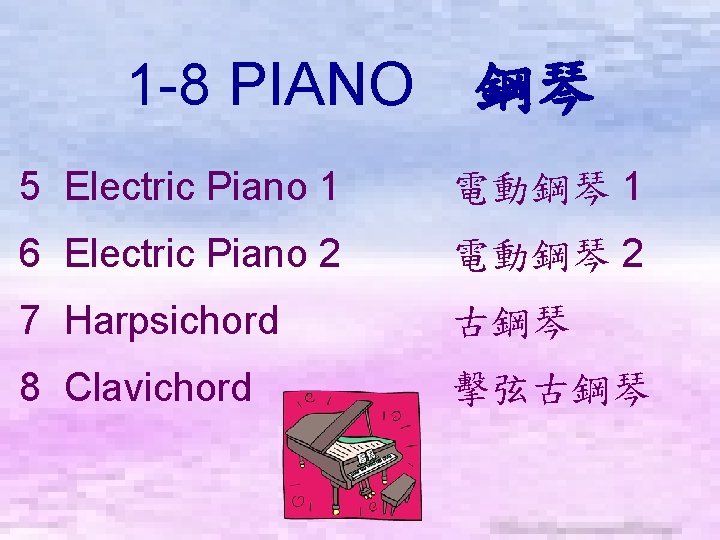 1-8 PIANO 鋼琴

5 Electric Piano 1 電動鋼琴 1

6 Electric Piano 2 電動鋼琴 2

7 Harpsichord 古鋼琴

8 Clavichord 擊弦古鋼琴